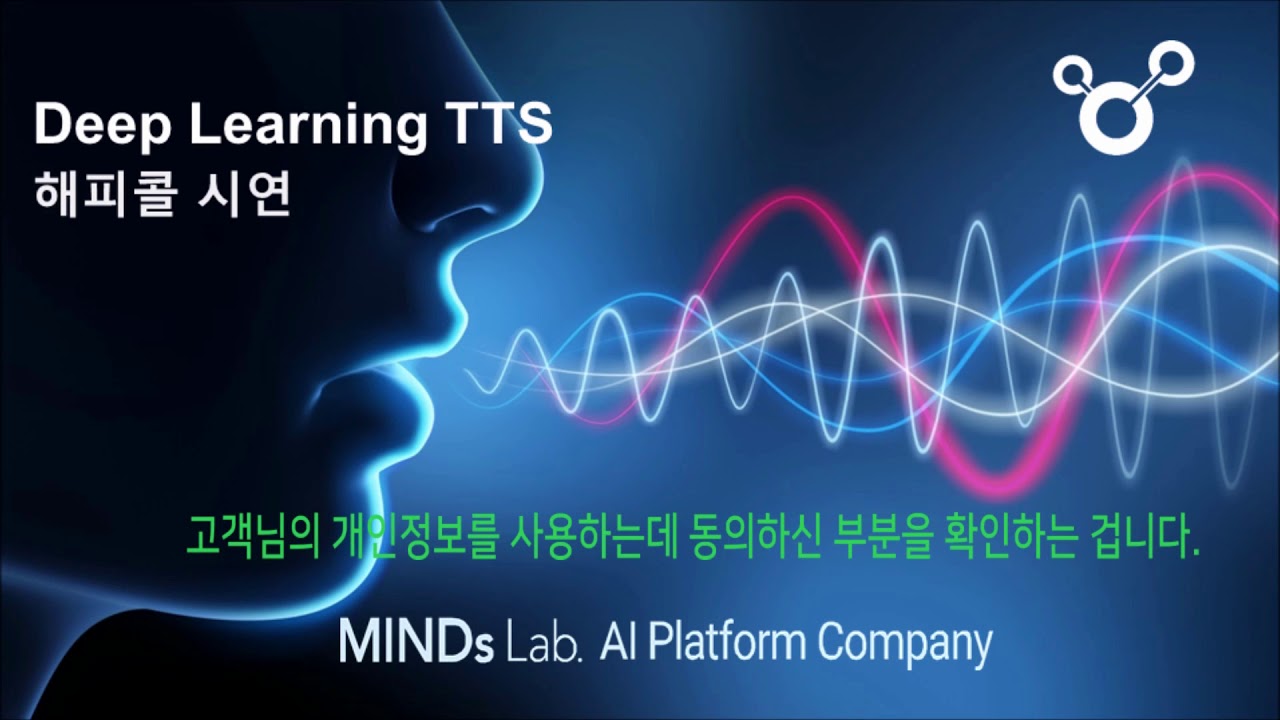 Deep Learning TTS
해피콜 시연

고객님의 개인정보를 사용하는데 동의하신 부분을 확인하는 겁니다.

MINDs Lab. AI Platform Company